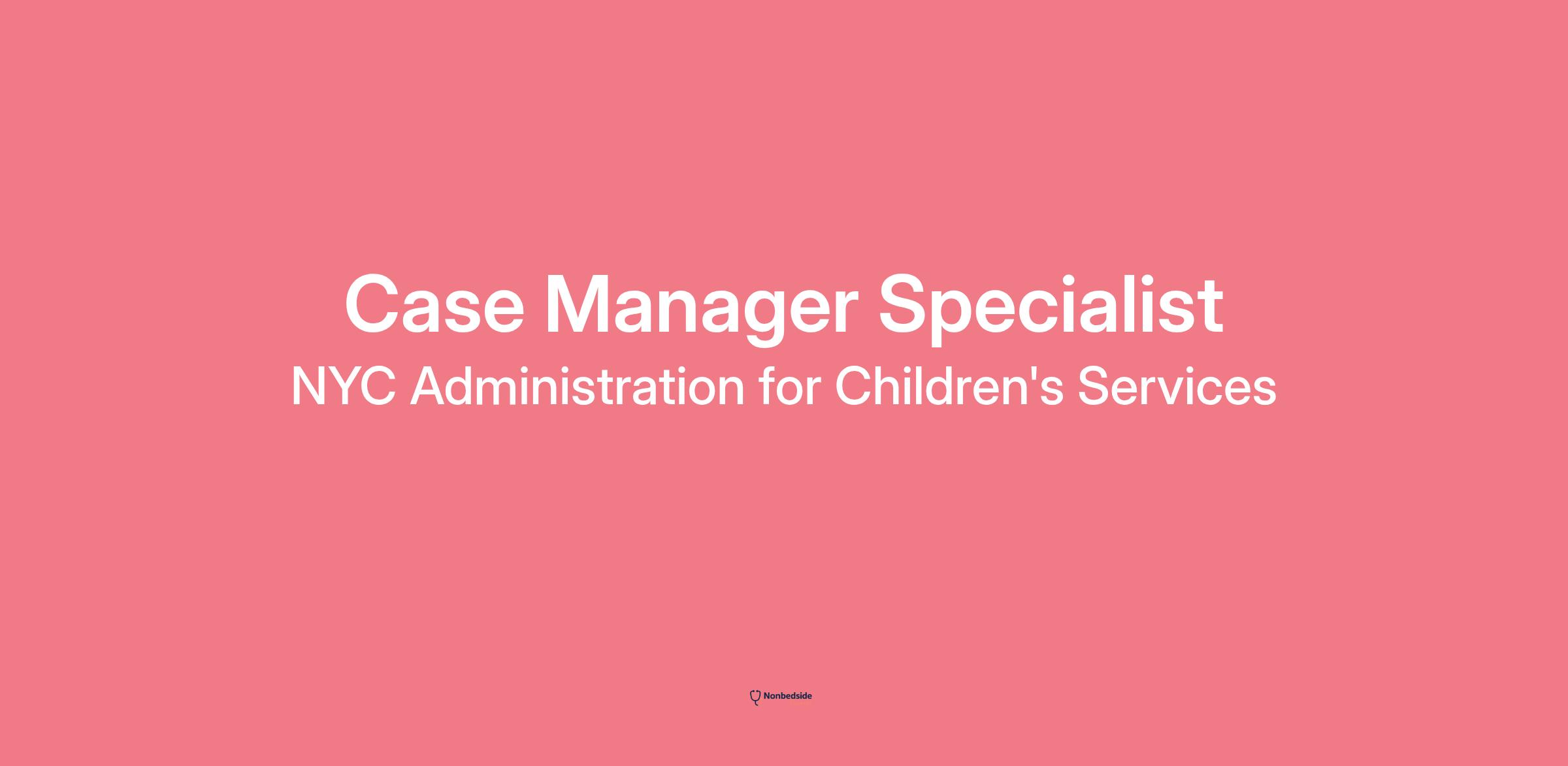 Case Manager Specialist
NYC Administration for Children's Services

Nonbedside